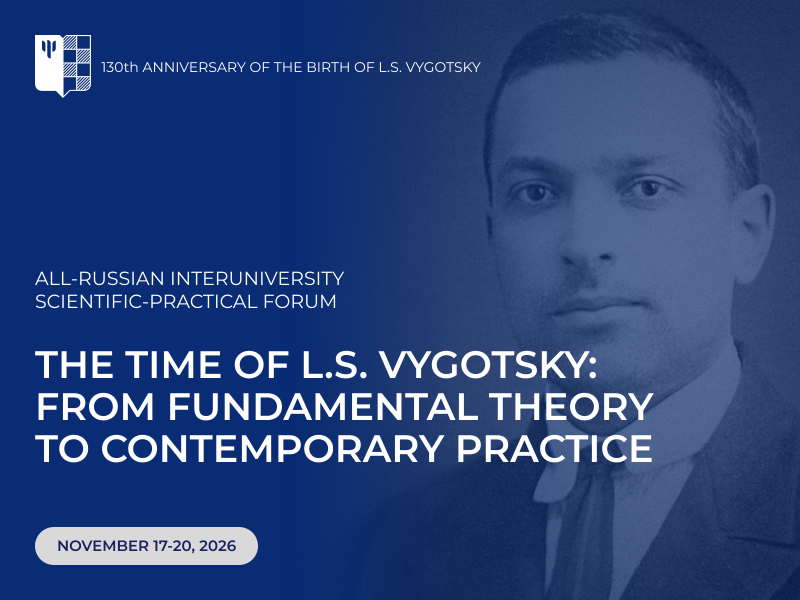 130th ANNIVERSARY OF THE BIRTH OF L.S. VYGOTSKY

ALL-RUSSIAN INTERUNIVERSITY SCIENTIFIC-PRACTICAL FORUM

THE TIME OF L.S. VYGOTSKY: FROM FUNDAMENTAL THEORY TO CONTEMPORARY PRACTICE

NOVEMBER 17-20, 2026